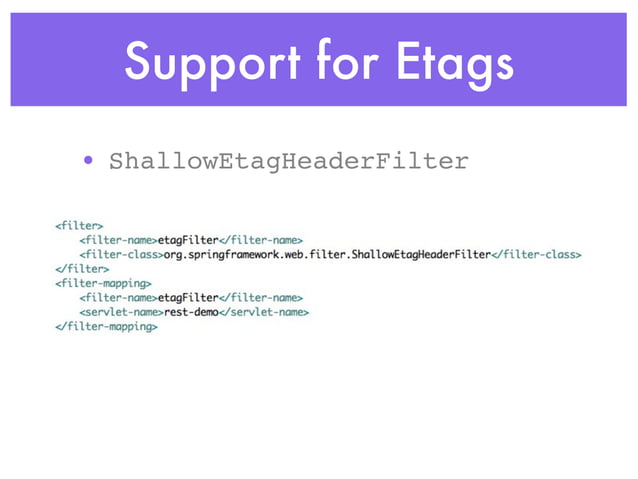 Support for Etags

• ShallowEtagHeaderFilter

<filter>
    <filter-name>etagFilter</filter-name>
    <filter-class>org.springframework.web.filter.ShallowEtagHeaderFilter</filter-class>
</filter>
<filter-mapping>
    <filter-name>etagFilter</filter-name>
    <servlet-name>rest-demo</servlet-name>
</filter-mapping>